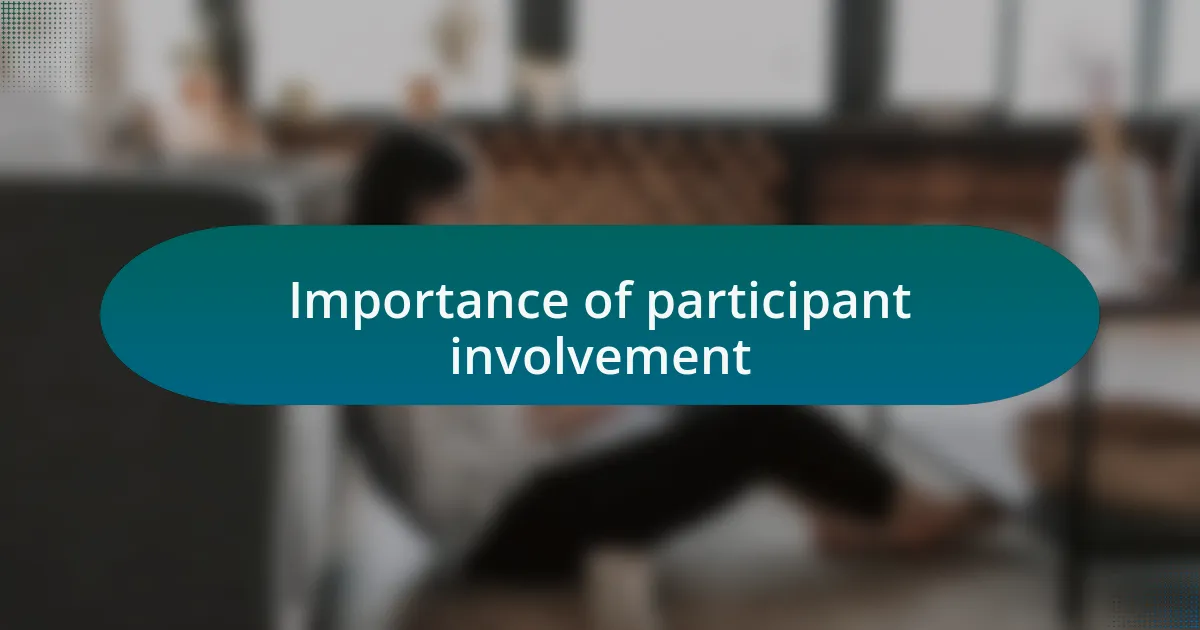 Importance of participant involvement